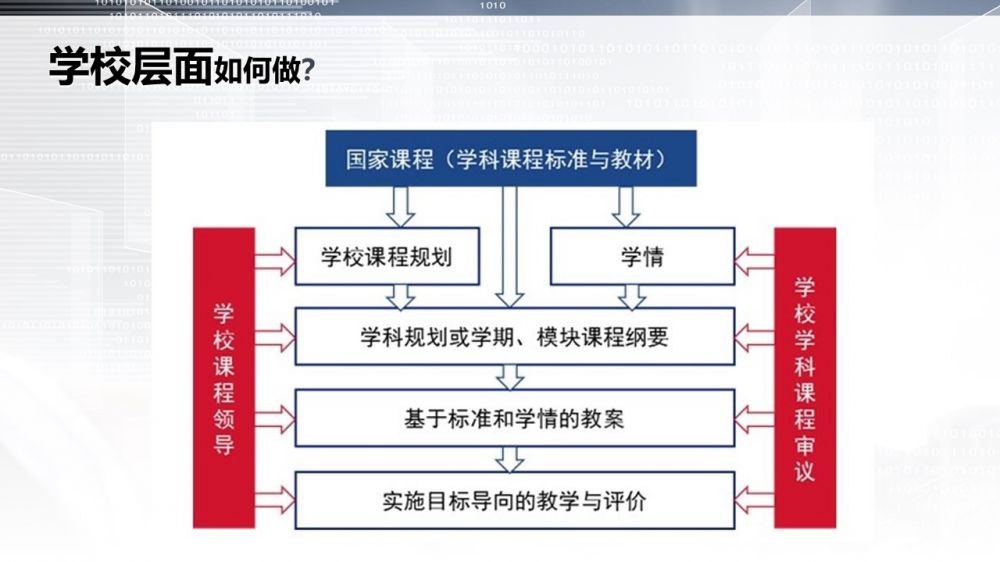 学校层面如何做?

国家课程（学科课程标准与教材）

学校课程领导

学校课程规划

学情

学科规划或学期、模块课程纲要

基于标准和学情的教案

实施目标导向的教学与评价

学校学科课程审议